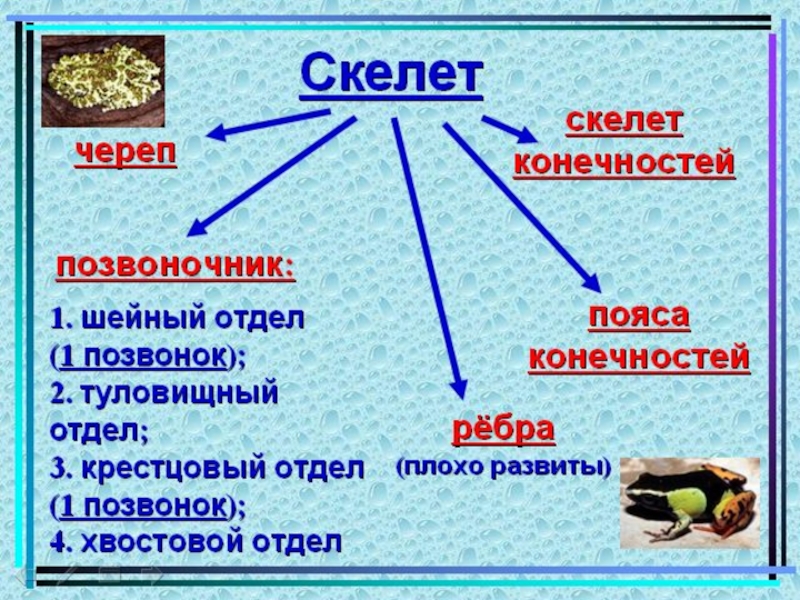 Скелет

череп

скелет конечностей

позвоночник:

1. шейный отдел (1 позвонок);
2. туловищный отдел;
3. крестцовый отдел (1 позвонок);
4. хвостовой отдел

пояса конечностей

рёбра
(плохо развиты)